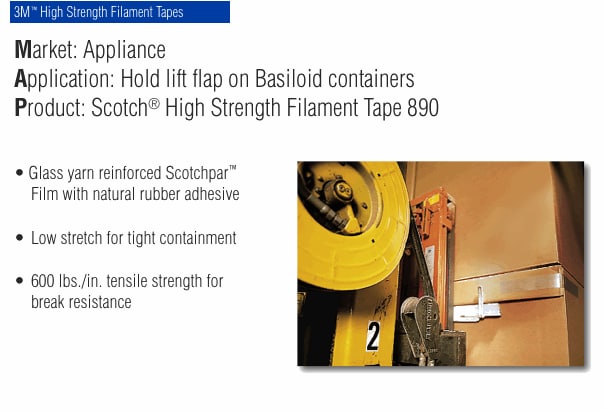 3M™ High Strength Filament Tapes

Market: Appliance
Application: Hold lift flap on Basiloid containers
Product: Scotch® High Strength Filament Tape 890

• Glass yarn reinforced Scotchpar™ Film with natural rubber adhesive

• Low stretch for tight containment

• 600 lbs./in. tensile strength for break resistance

2